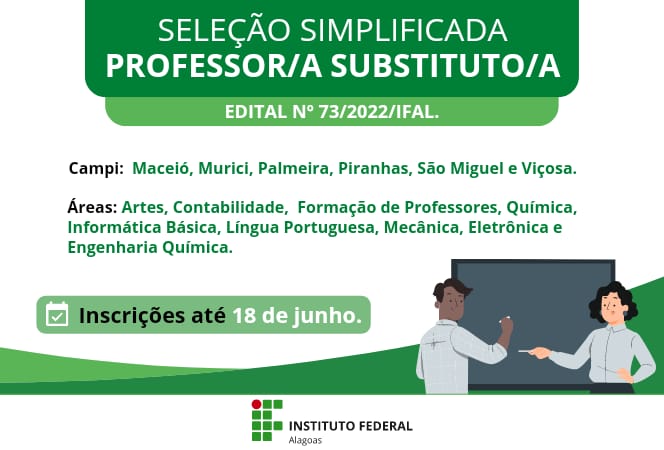 SELEÇÃO SIMPLIFICADA
PROFESSOR/A SUBSTITUTO/A

EDITAL Nº 73/2022/IFAL.

Campi: Maceió, Murici, Palmeira, Piranhas, São Miguel e Viçosa.

Áreas: Artes, Contabilidade, Formação de Professores, Química, Informática Básica, Língua Portuguesa, Mecânica, Eletrônica e Engenharia Química.

Inscrições até 18 de junho.

INSTITUTO FEDERAL
Alagoas